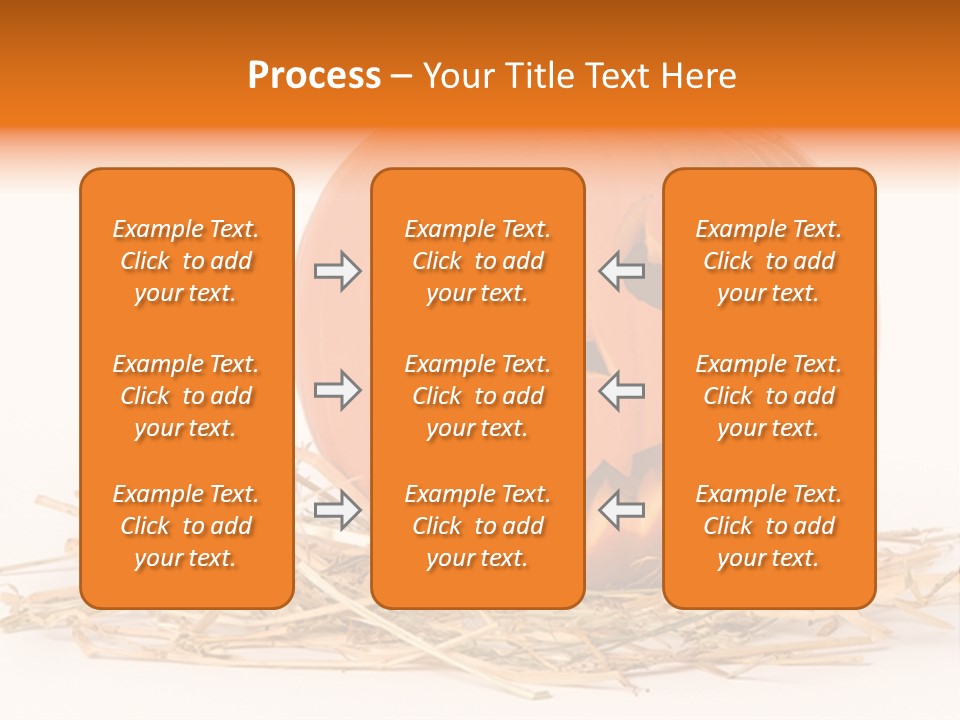 Process – Your Title Text Here

Example Text. Click to add your text.

Example Text. Click to add your text.

Example Text. Click to add your text.

Example Text. Click to add your text.

Example Text. Click to add your text.

Example Text. Click to add your text.

Example Text. Click to add your text.

Example Text. Click to add your text.

Example Text. Click to add your text.